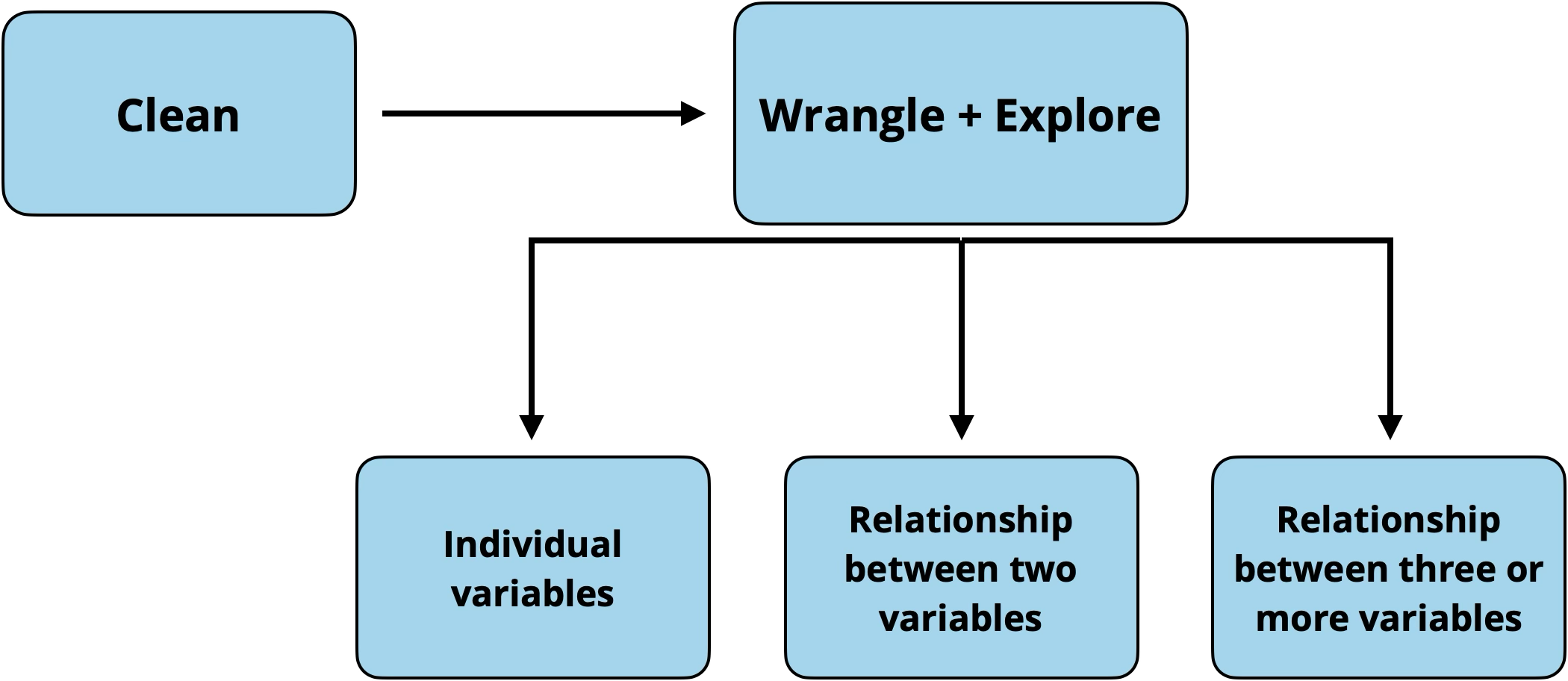 Clean

Wrangle + Explore

Individual variables

Relationship between two variables

Relationship between three or more variables